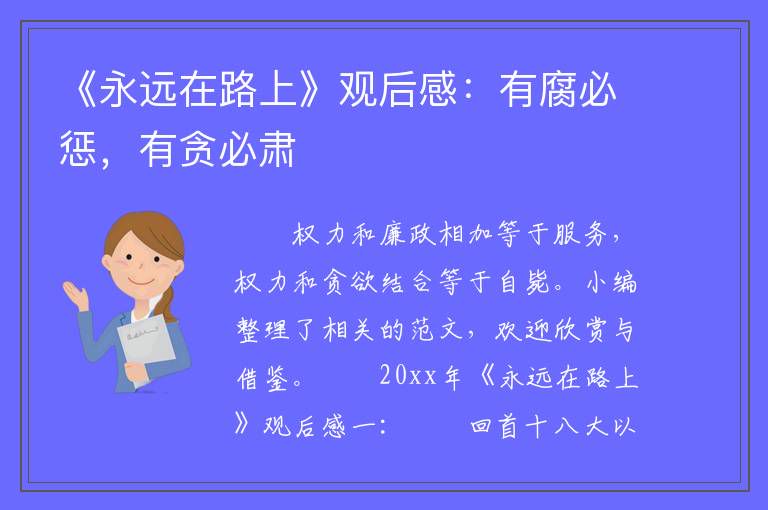 《永远在路上》观后感：有腐必惩，有贪必肃

权力和廉政相加等于服务，权力和贪欲结合等于自毙。小编整理了相关的范文，欢迎欣赏与借鉴。　　20xx年《永远在路上》观后感一：　　回首十八大以